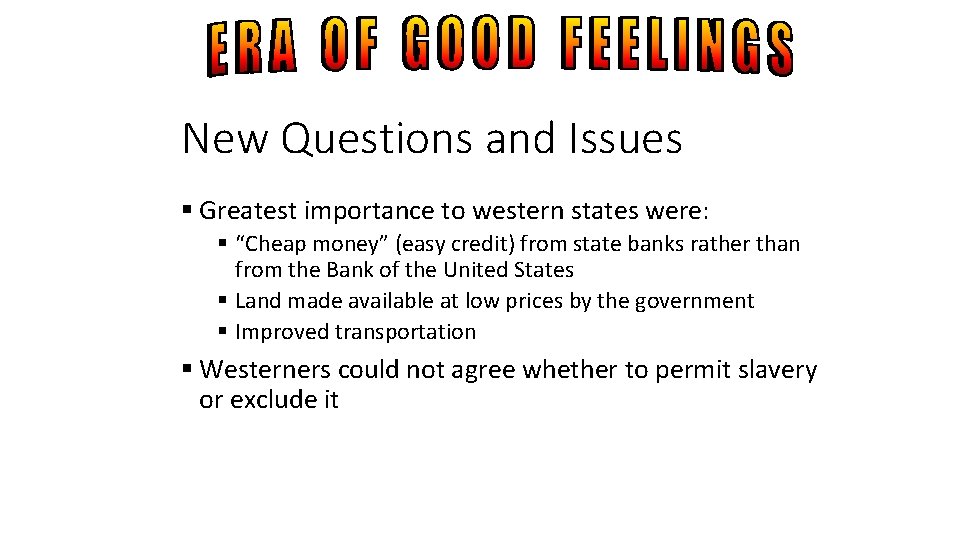 ERA OF GOOD FEELINGS

New Questions and Issues

▪ Greatest importance to western states were:
 ▪ “Cheap money” (easy credit) from state banks rather than from the Bank of the United States
 ▪ Land made available at low prices by the government
 ▪ Improved transportation

▪ Westerners could not agree whether to permit slavery or exclude it